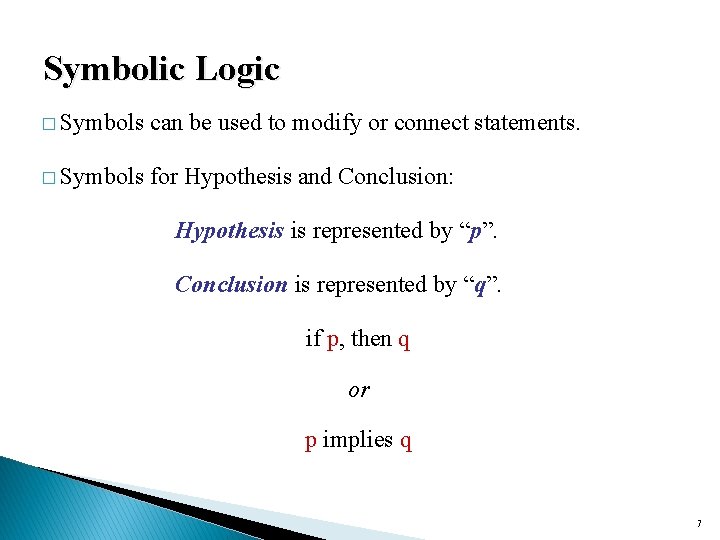 Symbolic Logic

□ Symbols can be used to modify or connect statements.

□ Symbols for Hypothesis and Conclusion:

Hypothesis is represented by “p”.

Conclusion is represented by “q”.

if p, then q

or

p implies q

7